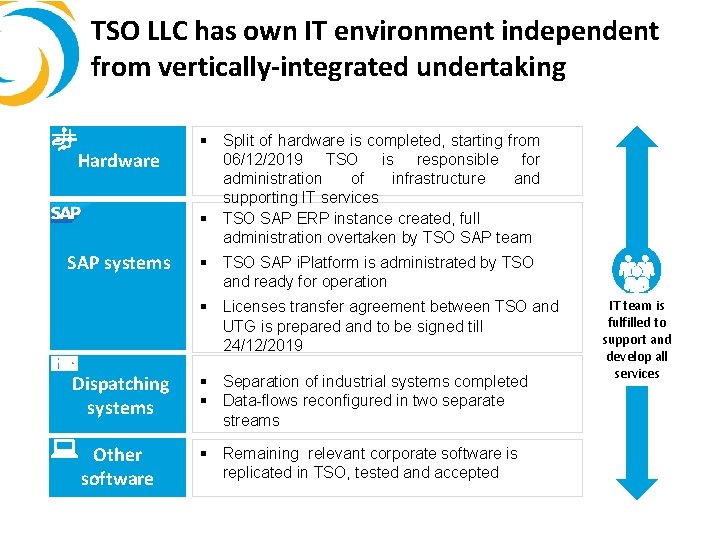 TSO LLC has own IT environment independent from vertically-integrated undertaking

Hardware

▪ Split of hardware is completed, starting from 06/12/2019 TSO is responsible for administration of infrastructure and supporting IT services

SAP

SAP systems

▪ TSO SAP ERP instance created, full administration overtaken by TSO SAP team

▪ TSO SAP iPlatform is administrated by TSO and ready for operation

▪ Licenses transfer agreement between TSO and UTG is prepared and to be signed till 24/12/2019

Dispatching systems

▪ Separation of industrial systems completed

▪ Data-flows reconfigured in two separate streams

Other software

▪ Remaining relevant corporate software is replicated in TSO, tested and accepted

IT team is fulfilled to support and develop all services